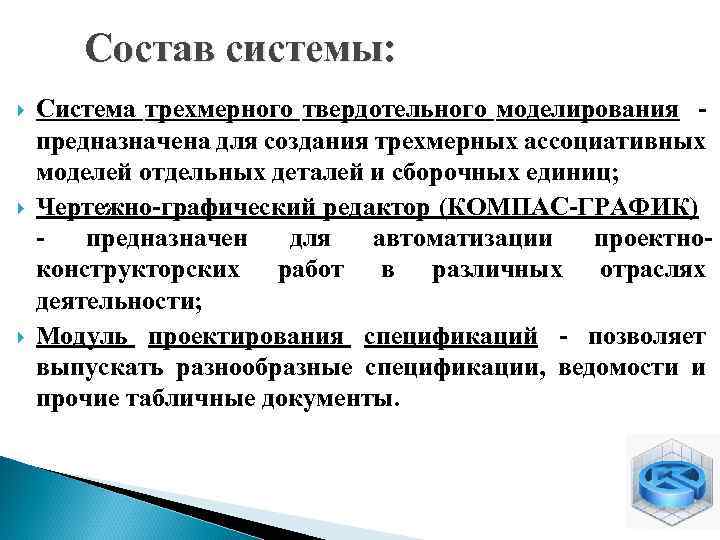 Состав системы:

Система трехмерного твердотельного моделирования - предназначена для создания трехмерных ассоциативных моделей отдельных деталей и сборочных единиц;

Чертежно-графический редактор (КОМПАС-ГРАФИК) - предназначен для автоматизации проектно-конструкторских работ в различных отраслях деятельности;

Модуль проектирования спецификаций - позволяет выпускать разнообразные спецификации, ведомости и прочие табличные документы.